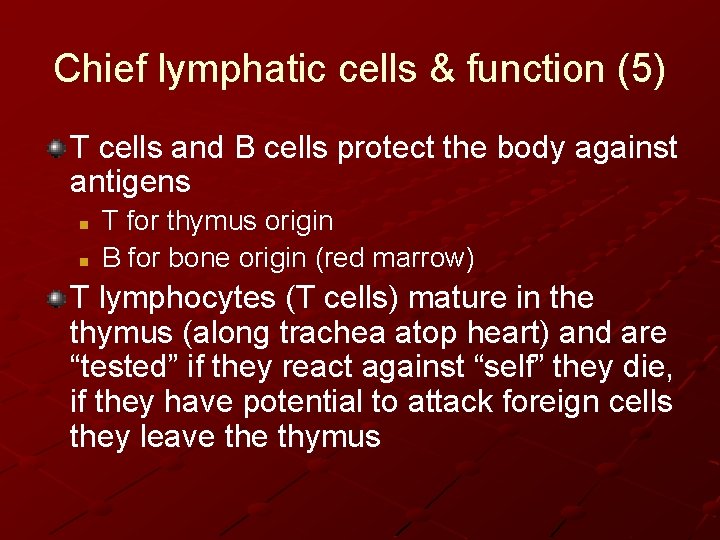 Chief lymphatic cells & function (5)

T cells and B cells protect the body against antigens

T for thymus origin

B for bone origin (red marrow)

T lymphocytes (T cells) mature in the thymus (along trachea atop heart) and are “tested” if they react against “self” they die, if they have potential to attack foreign cells they leave the thymus